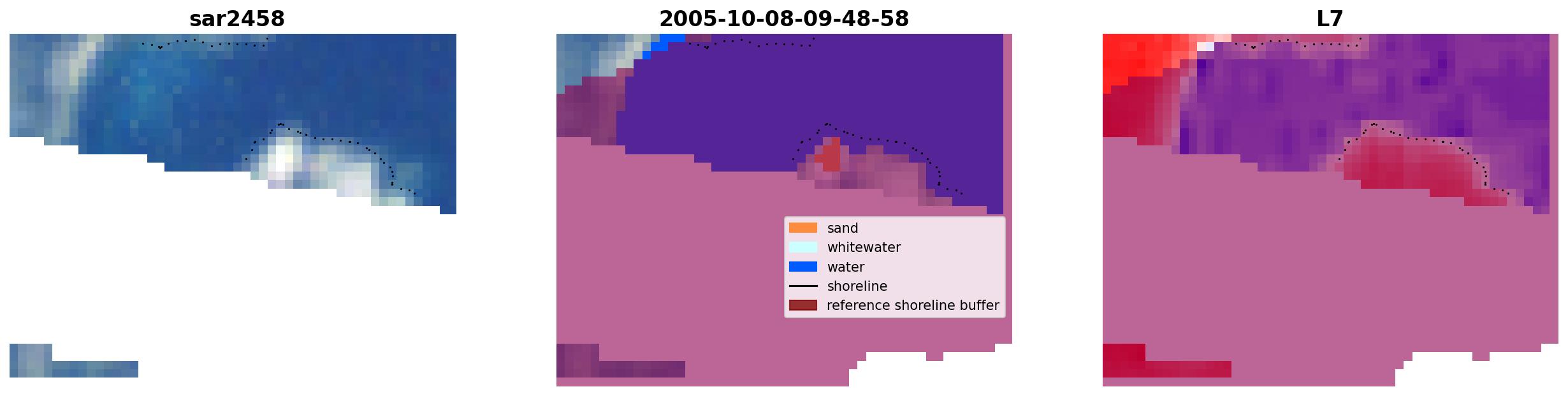 sar2458

2005-10-08-09-48-58

sand
whitewater
water
shoreline
reference shoreline buffer

L7